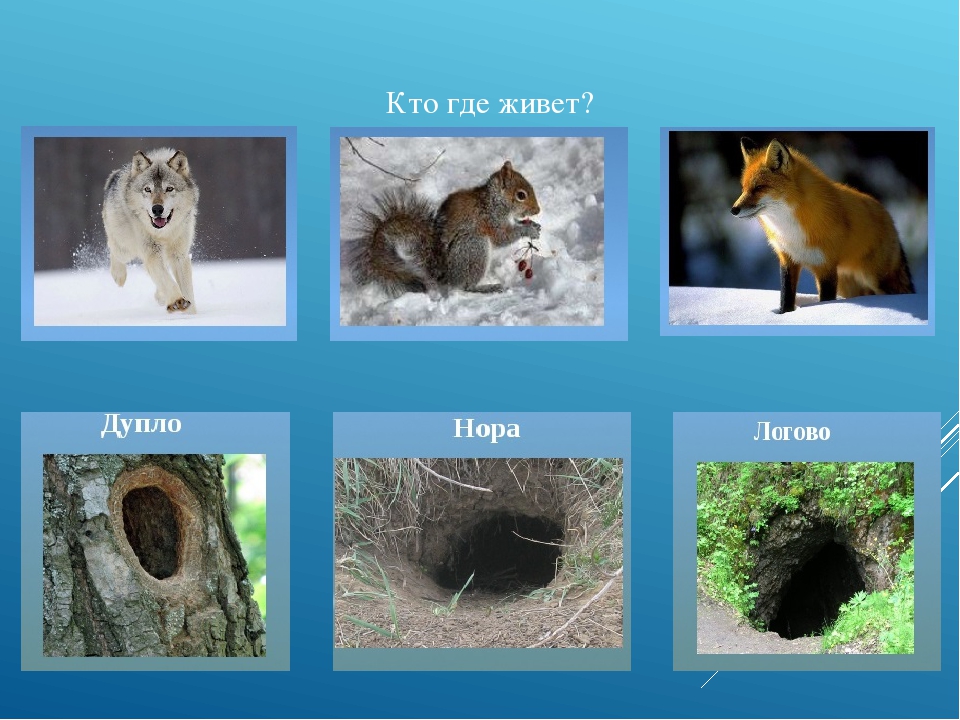 Кто где живет?

Дупло

Нора

Логово